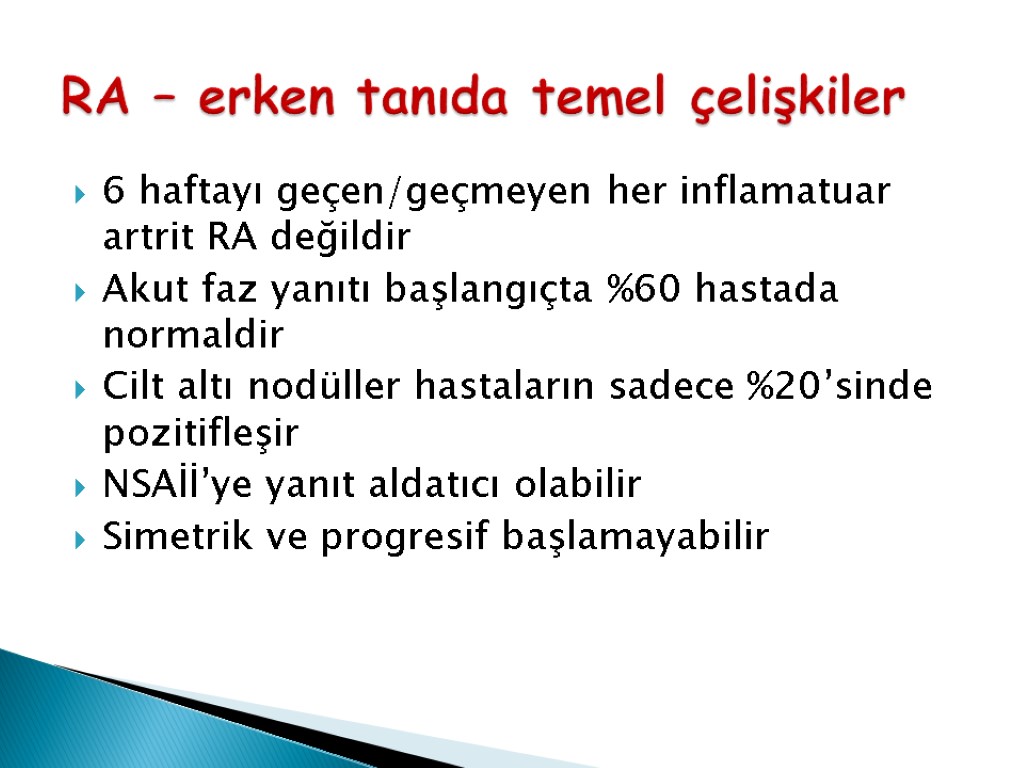 RA – erken tanıda temel çelişkiler

6 haftayı geçen/geçmeyen her inflamatuar artrit RA değildir

Akut faz yanıtı başlangıçta %60 hastada normaldir

Cilt altı nodüller hastaların sadece %20’sinde pozitifleşir

NSAİİ’ye yanıt aldatıcı olabilir

Simetrik ve progresif başlamayabilir